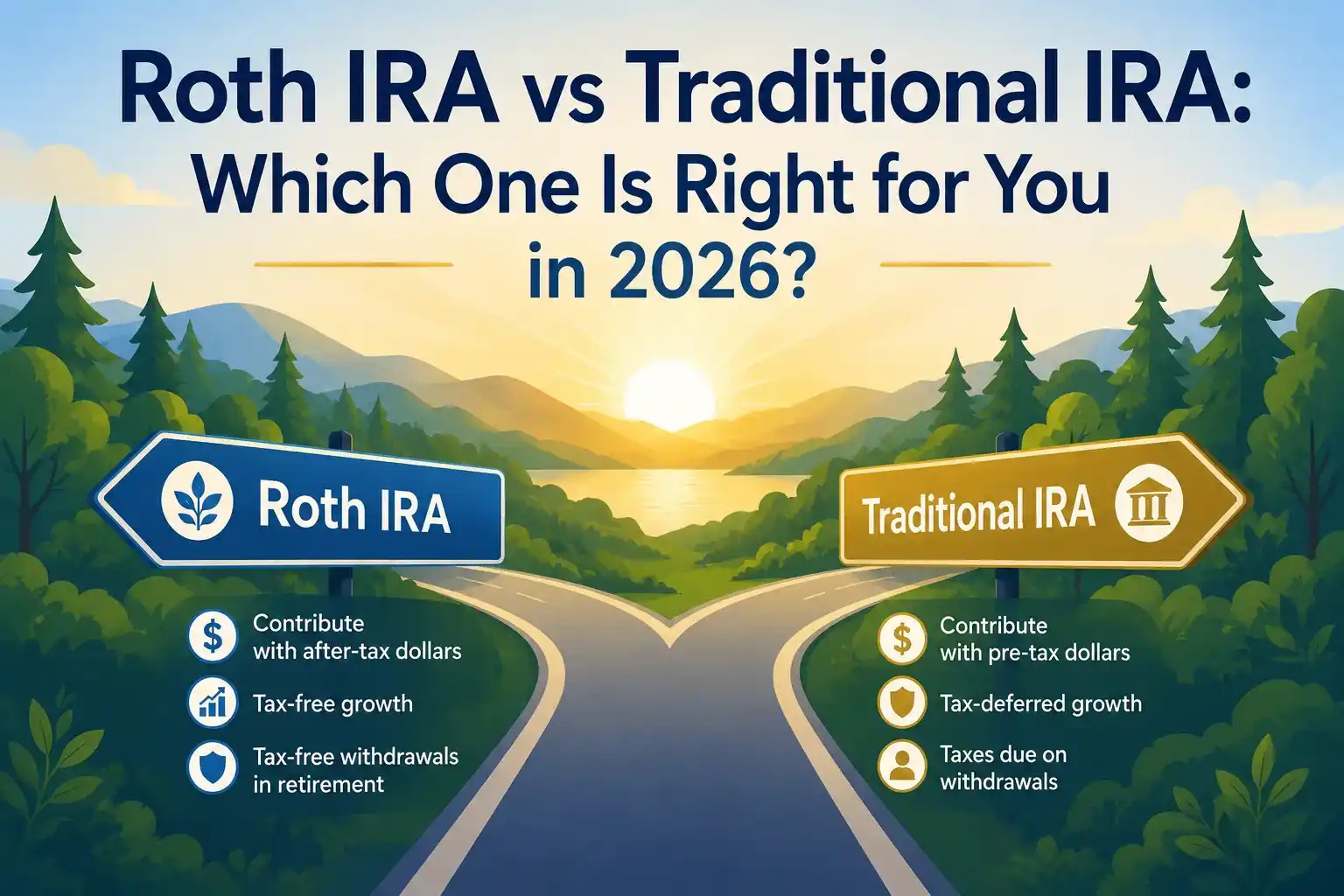 Roth IRA vs Traditional IRA: Which One Is Right for You in 2026?

Roth IRA

$ Contribute with after-tax dollars

Tax-free growth

Tax-free withdrawals in retirement

Traditional IRA

$ Contribute with pre-tax dollars

Tax-deferred growth

Taxes due on withdrawals